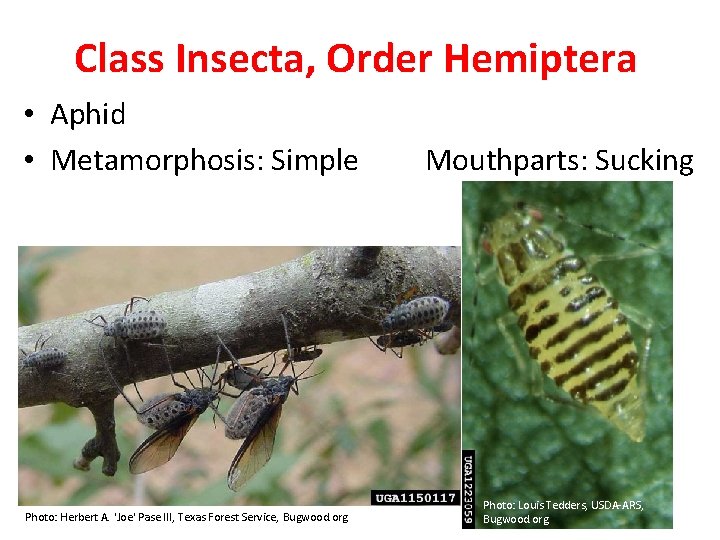 Class Insecta, Order Hemiptera

• Aphid
• Metamorphosis: Simple

Mouthparts: Sucking

UGA1150117

Photo: Herbert A. 'Joe' Pase III, Texas Forest Service, Bugwood.org

UGA1223059

Photo: Louis Tedders, USDA-ARS, Bugwood.org